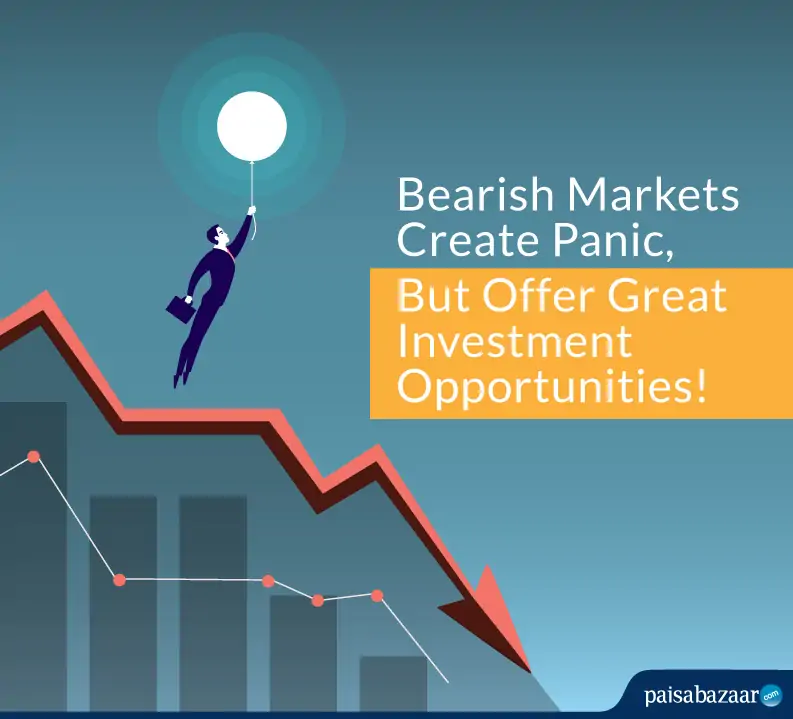 Bearish Markets Create Panic,

But Offer Great Investment Opportunities!

paisabazaar.com